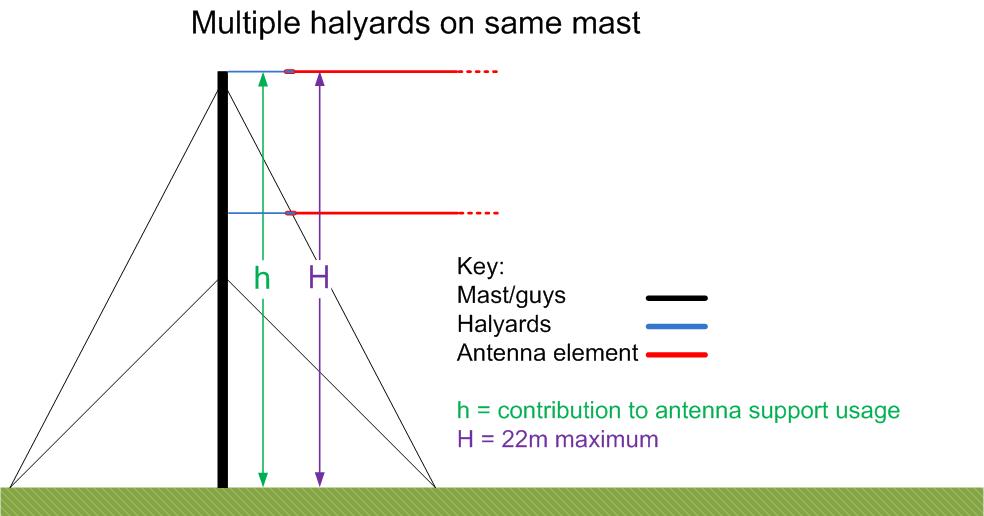 Multiple halyards on same mast

h

H

Key:
Mast/guys
Halyards
Antenna element

h = contribution to antenna support usage
H = 22m maximum